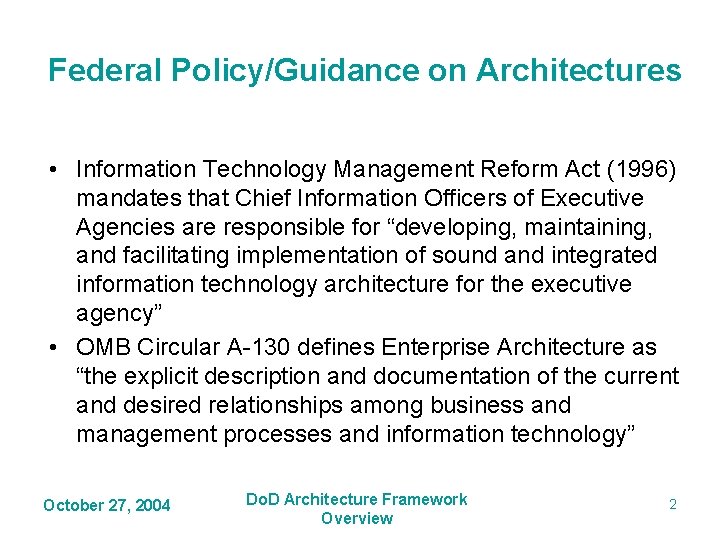 Federal Policy/Guidance on Architectures

• Information Technology Management Reform Act (1996) mandates that Chief Information Officers of Executive Agencies are responsible for “developing, maintaining, and facilitating implementation of sound and integrated information technology architecture for the executive agency”

• OMB Circular A-130 defines Enterprise Architecture as “the explicit description and documentation of the current and desired relationships among business and management processes and information technology”

October 27, 2004

DoD Architecture Framework Overview

2